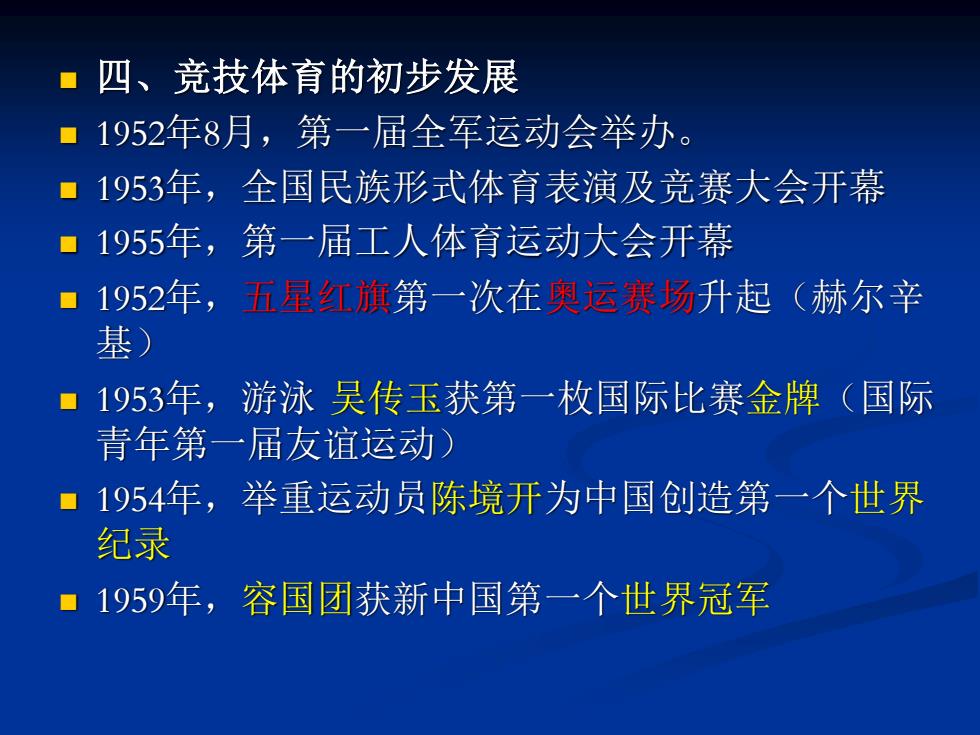 四、竞技体育的初步发展

1952年8月，第一届全军运动会举办。

1953年，全国民族形式体育表演及竞赛大会开幕

1955年，第一届工人体育运动大会开幕

1952年，五星红旗第一次在奥运赛场升起（赫尔辛基）

1953年，游泳 吴传玉获第一枚国际比赛金牌（国际青年第一届友谊运动）

1954年，举重运动员陈境开为中国创造第一个世界纪录

1959年，容国团获新中国第一个世界冠军